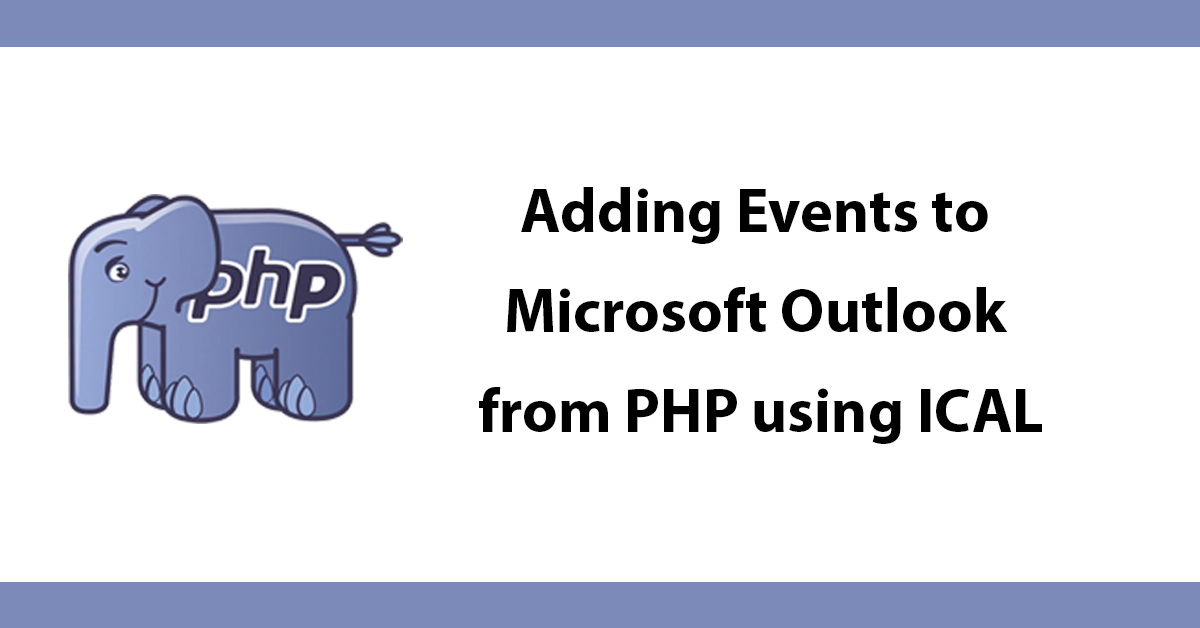 php

Adding Events to Microsoft Outlook from PHP using ICAL